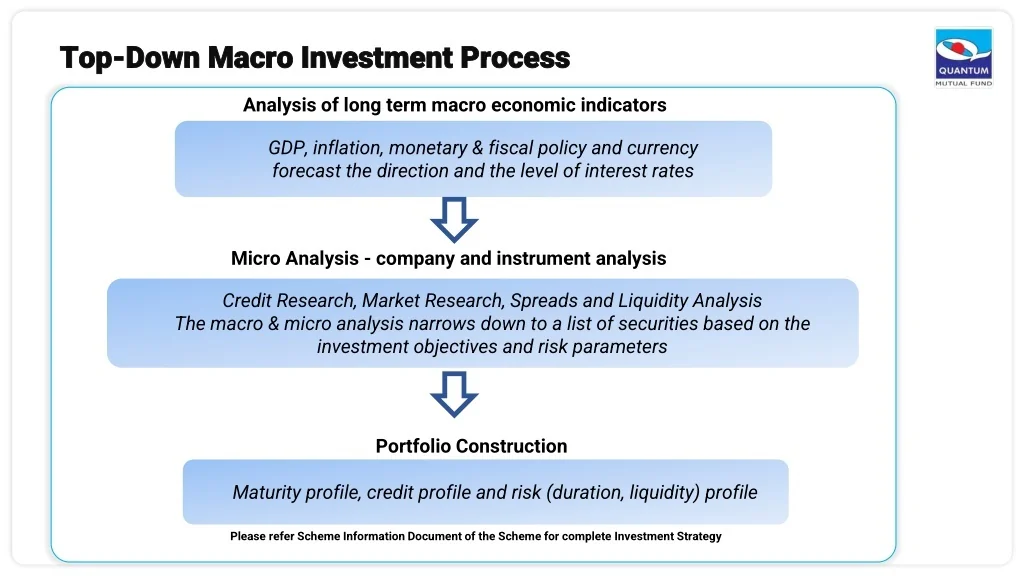 Top-Down Macro Investment Process

QUANTUM
MUTUAL FUND

Analysis of long term macro economic indicators

GDP, inflation, monetary & fiscal policy and currency forecast the direction and the level of interest rates

Micro Analysis - company and instrument analysis

Credit Research, Market Research, Spreads and Liquidity Analysis
The macro & micro analysis narrows down to a list of securities based on the investment objectives and risk parameters

Portfolio Construction

Maturity profile, credit profile and risk (duration, liquidity) profile

Please refer Scheme Information Document of the Scheme for complete Investment Strategy